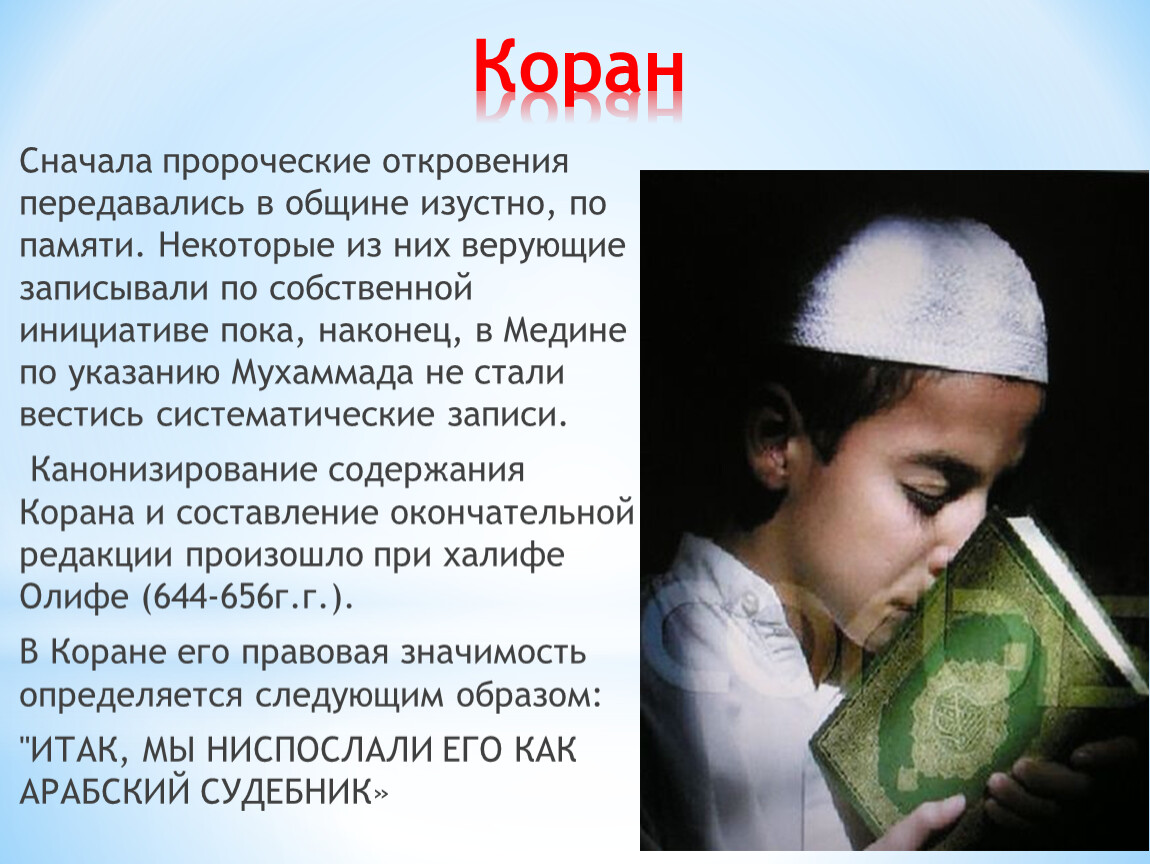 Коран

Сначала пророческие откровения передавались в общине изустно, по памяти. Некоторые из них верующие записывали по собственной инициативе пока, наконец, в Медине по указанию Мухаммада не стали вестись систематические записи.

Канонизирование содержания Корана и составление окончательной редакции произошло при халифе Олифе (644-656г.г.).

В Коране его правовая значимость определяется следующим образом:

"ИТАК, МЫ НИСПОСЛАЛИ ЕГО КАК АРАБСКИЙ СУДЕБНИК»